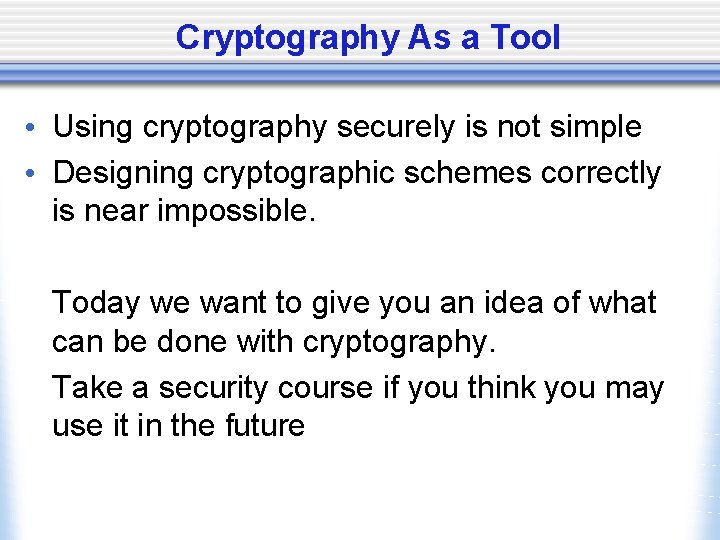 Cryptography As a Tool

• Using cryptography securely is not simple
• Designing cryptographic schemes correctly is near impossible.

Today we want to give you an idea of what can be done with cryptography.

Take a security course if you think you may use it in the future